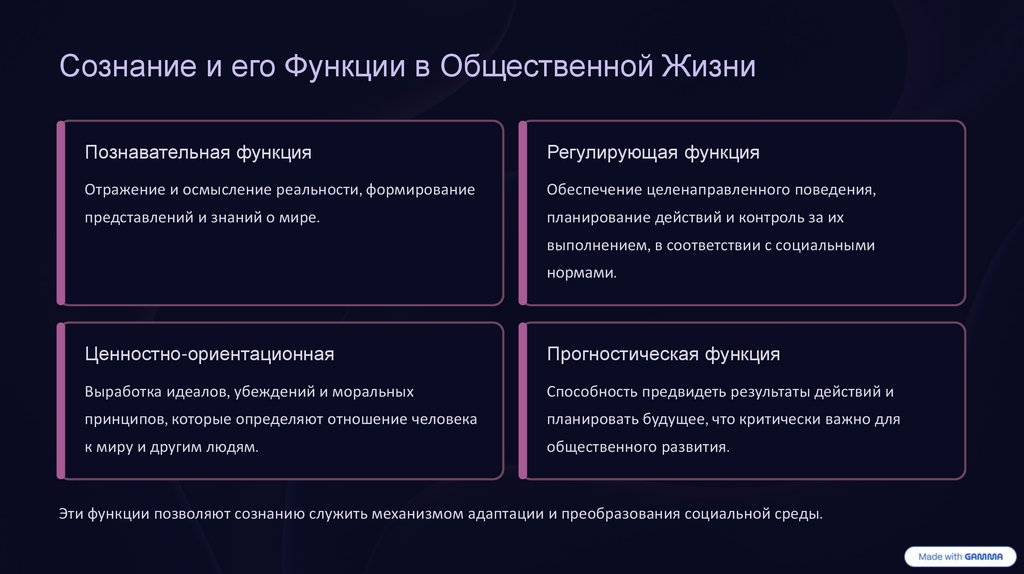 Сознание и его Функции в Общественной Жизни

Познавательная функция

Отражение и осмысление реальности, формирование представлений и знаний о мире.

Регулирующая функция

Обеспечение целенаправленного поведения, планирование действий и контроль за их выполнением, в соответствии с социальными нормами.

Ценностно-ориентационная

Выработка идеалов, убеждений и моральных принципов, которые определяют отношение человека к миру и другим людям.

Прогностическая функция

Способность предвидеть результаты действий и планировать будущее, что критически важно для общественного развития.

Эти функции позволяют сознанию служить механизмом адаптации и преобразования социальной среды.

Made with GAMMA